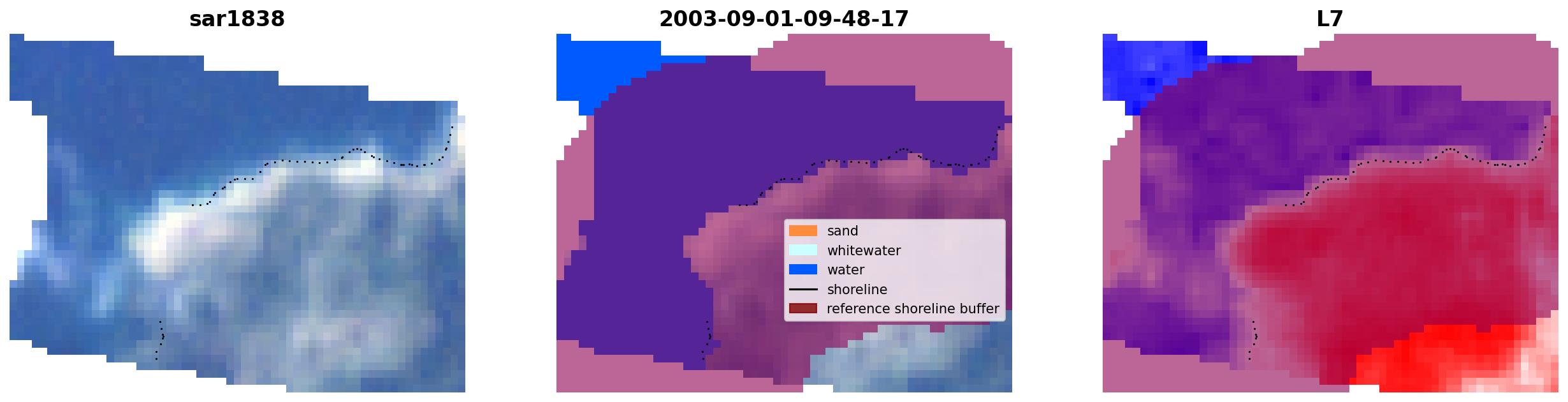 sar1838

2003-09-01-09-48-17

sand
whitewater
water
shoreline
reference shoreline buffer

L7